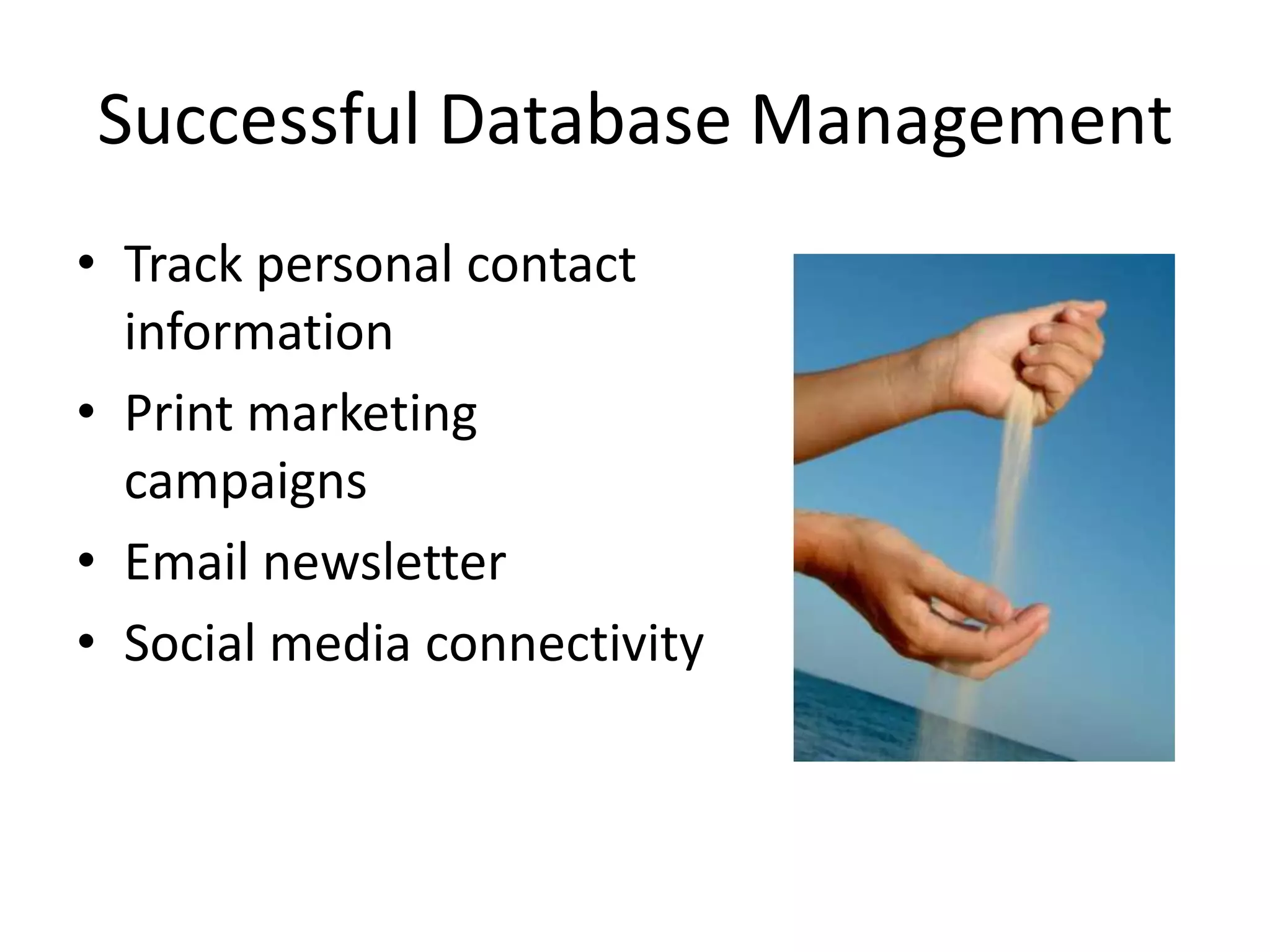 Successful Database Management

• Track personal contact information
• Print marketing campaigns
• Email newsletter
• Social media connectivity